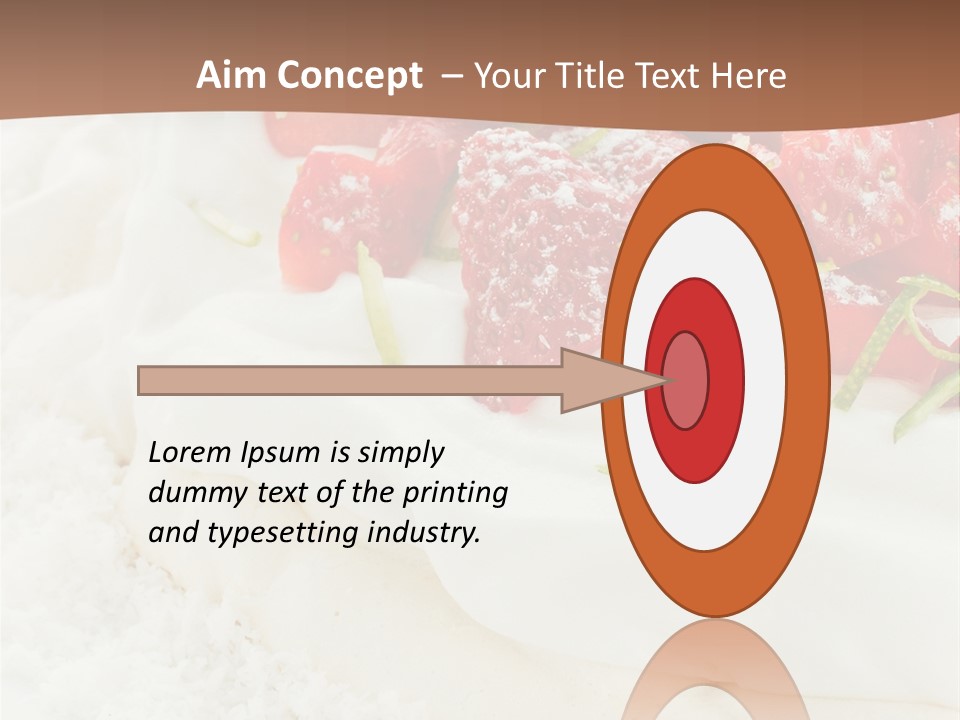 Aim Concept – Your Title Text Here

Lorem Ipsum is simply dummy text of the printing and typesetting industry.